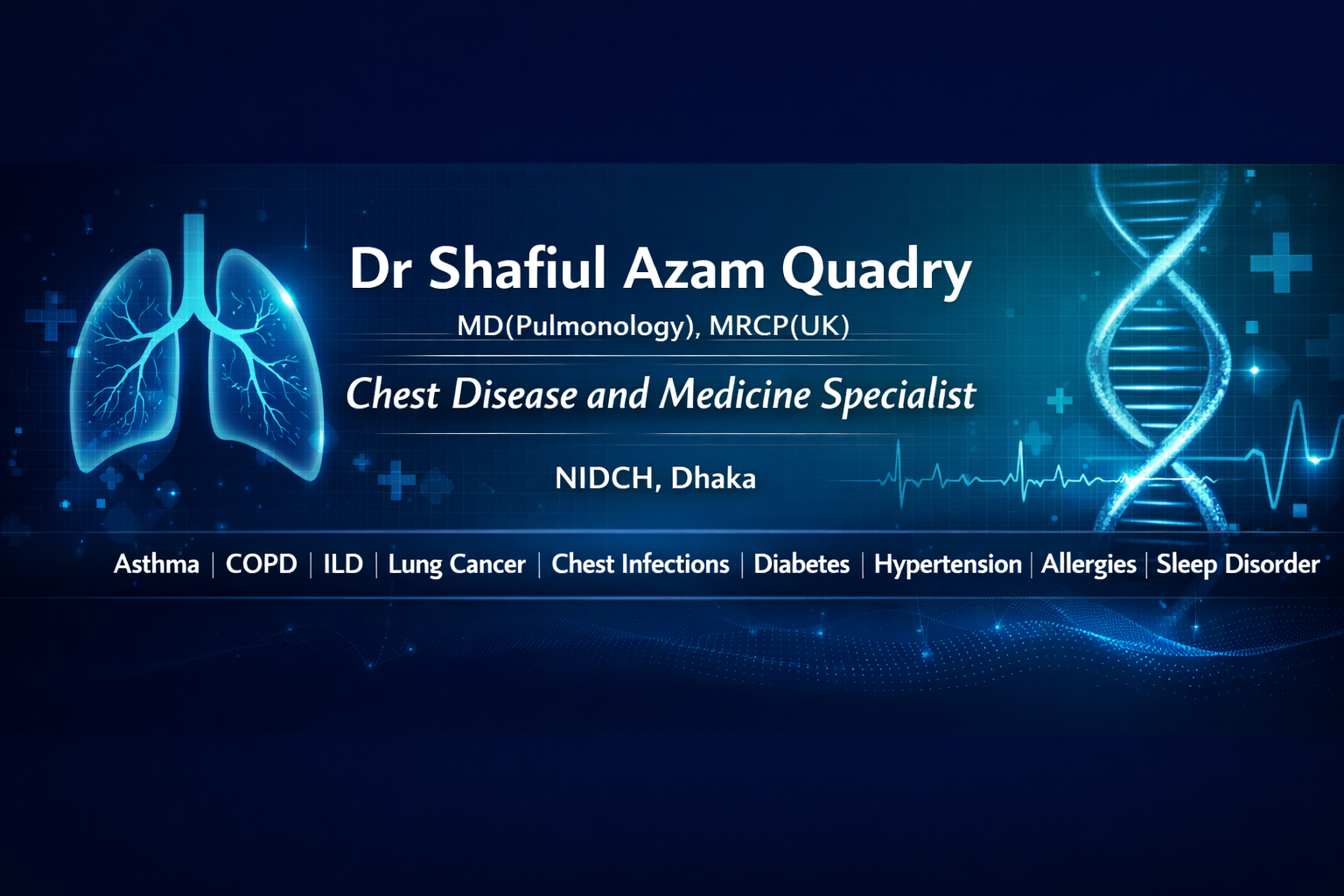 Dr Shafiul Azam Quadry
MD(Pulmonology), MRCP(UK)

Chest Disease and Medicine Specialist

NIDCH, Dhaka

Asthma | COPD | ILD | Lung Cancer | Chest Infections | Diabetes | Hypertension | Allergies | Sleep Disorder